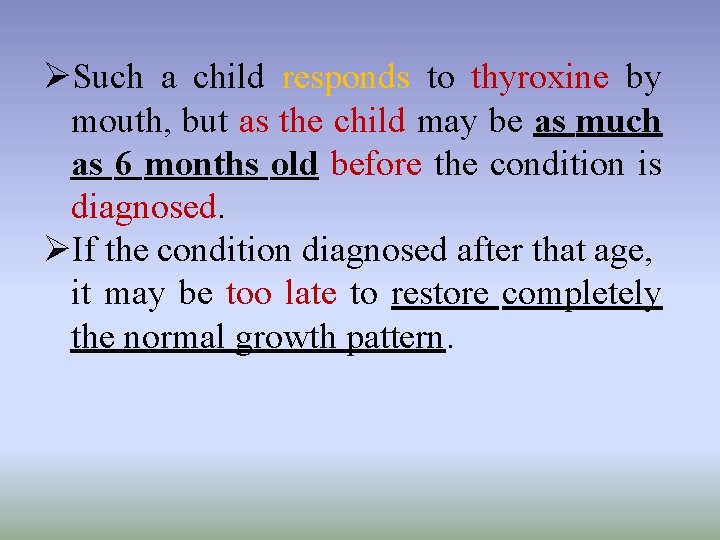 ➢Such a child responds to thyroxine by mouth, but as the child may be as much as 6 months old before the condition is diagnosed.

➢If the condition diagnosed after that age, it may be too late to restore completely the normal growth pattern.